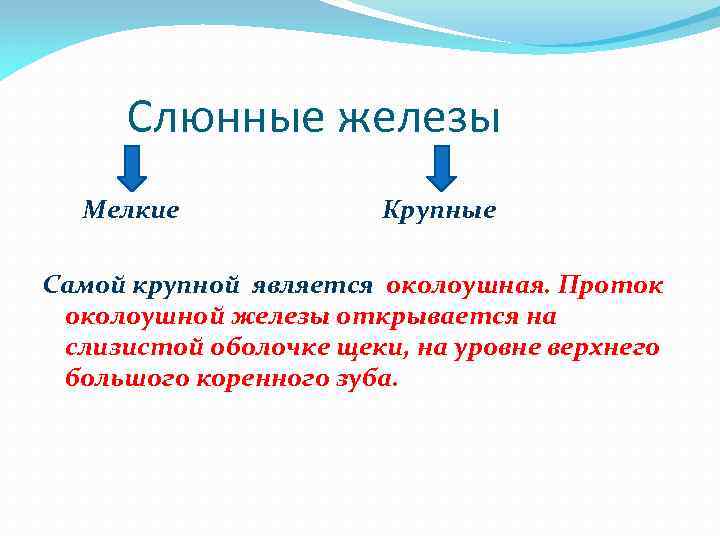 Слюнные железы

Мелкие

Крупные

Самой крупной является околоушная. Проток околоушной железы открывается на слизистой оболочке щеки, на уровне верхнего большого коренного зуба.